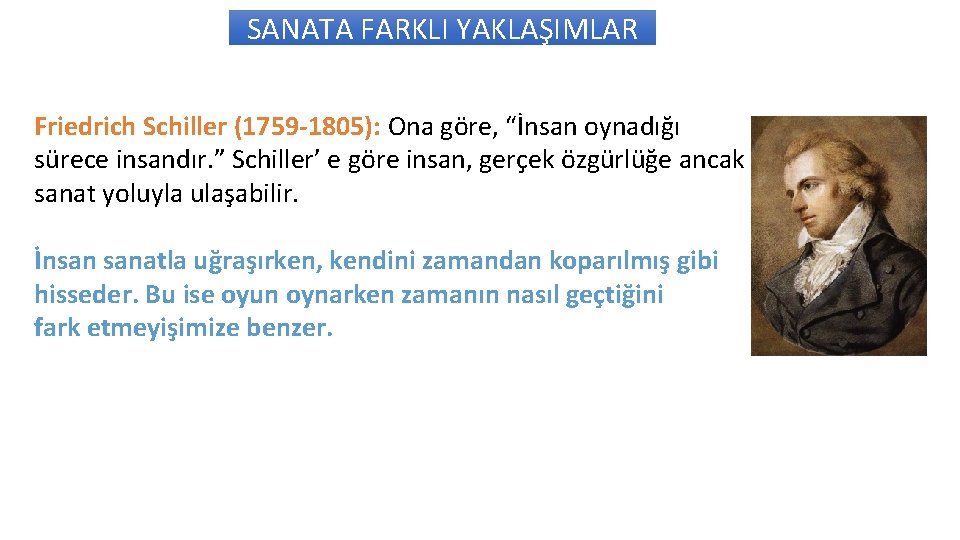 SANATA FARKLI YAKLAŞIMLAR

Friedrich Schiller (1759-1805): Ona göre, “İnsan oynadığı sürece insandır.” Schiller’ e göre insan, gerçek özgürlüğe ancak sanat yoluyla ulaşabilir.

İnsan sanatla uğraşırken, kendini zamandan koparılmış gibi hisseder. Bu ise oyun oynarken zamanın nasıl geçtiğini fark etmeyişimize benzer.